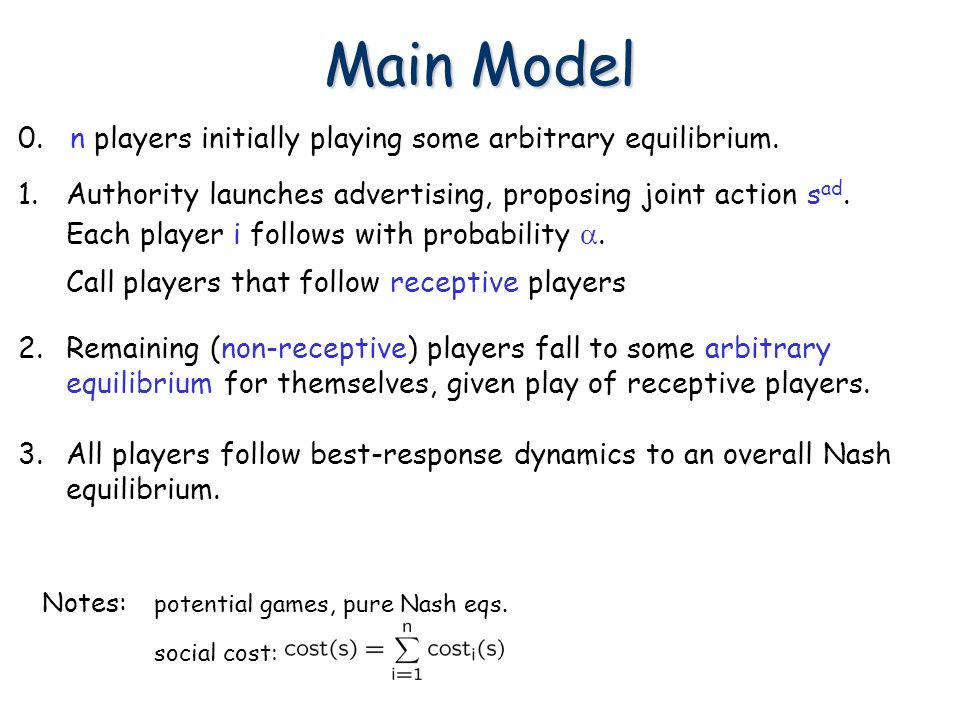 Main Model

0. n players initially playing some arbitrary equilibrium.

1. Authority launches advertising, proposing joint action $s^{ad}$. Each player i follows with probability $\alpha$.

Call players that follow receptive players

2. Remaining (non-receptive) players fall to some arbitrary equilibrium for themselves, given play of receptive players.

3. All players follow best-response dynamics to an overall Nash equilibrium.

Notes: potential games, pure Nash eqs.

social cost: $\text{cost}(s) = \sum_{i=1}^{n} \text{cost}_i(s)$